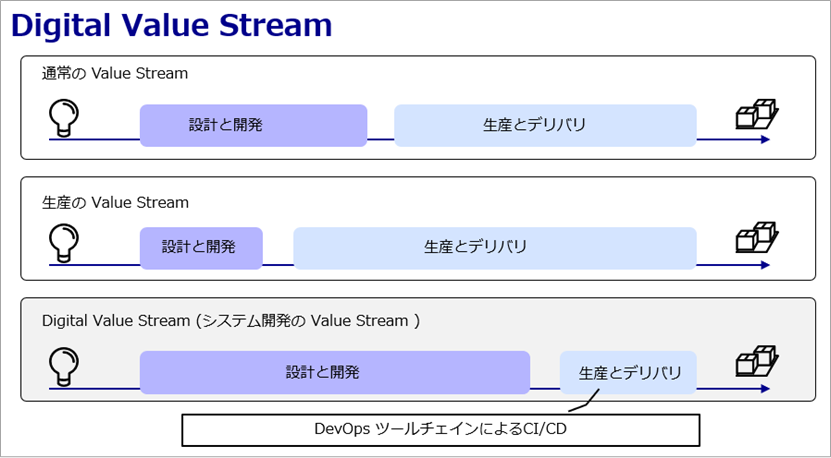 Digital Value Stream

通常の Value Stream

設計と開発

生産とデリバリ

生産の Value Stream

設計と開発

生産とデリバリ

Digital Value Stream (システム開発の Value Stream )

設計と開発

生産とデリバリ

DevOps ツールチェインによるCI/CD